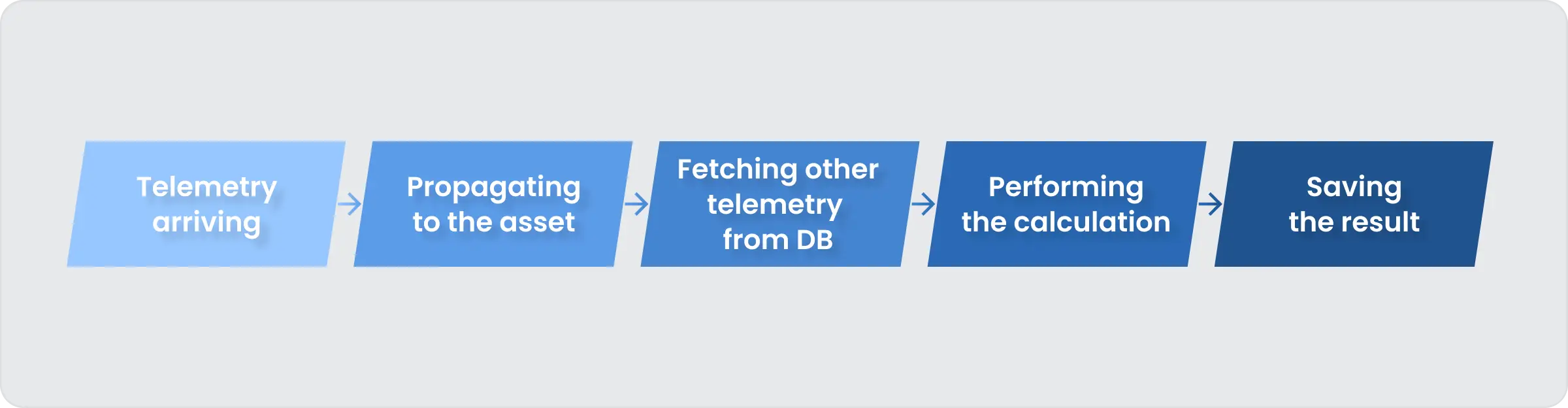 Telemetry arriving

Propagating to the asset

Fetching other telemetry from DB

Performing the calculation

Saving the result